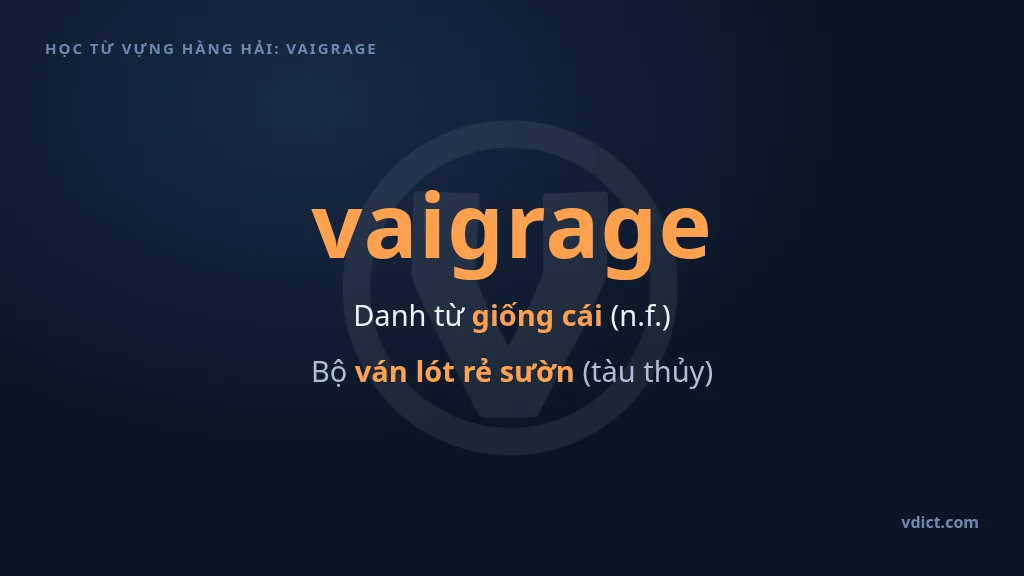 HỌC TỪ VỰNG HÀNG HẢI: VAIGRAGE

vaigrage

Danh từ giống cái (n.f.)

Bộ ván lót rẻ sườn (tàu thủy)

vdict.com